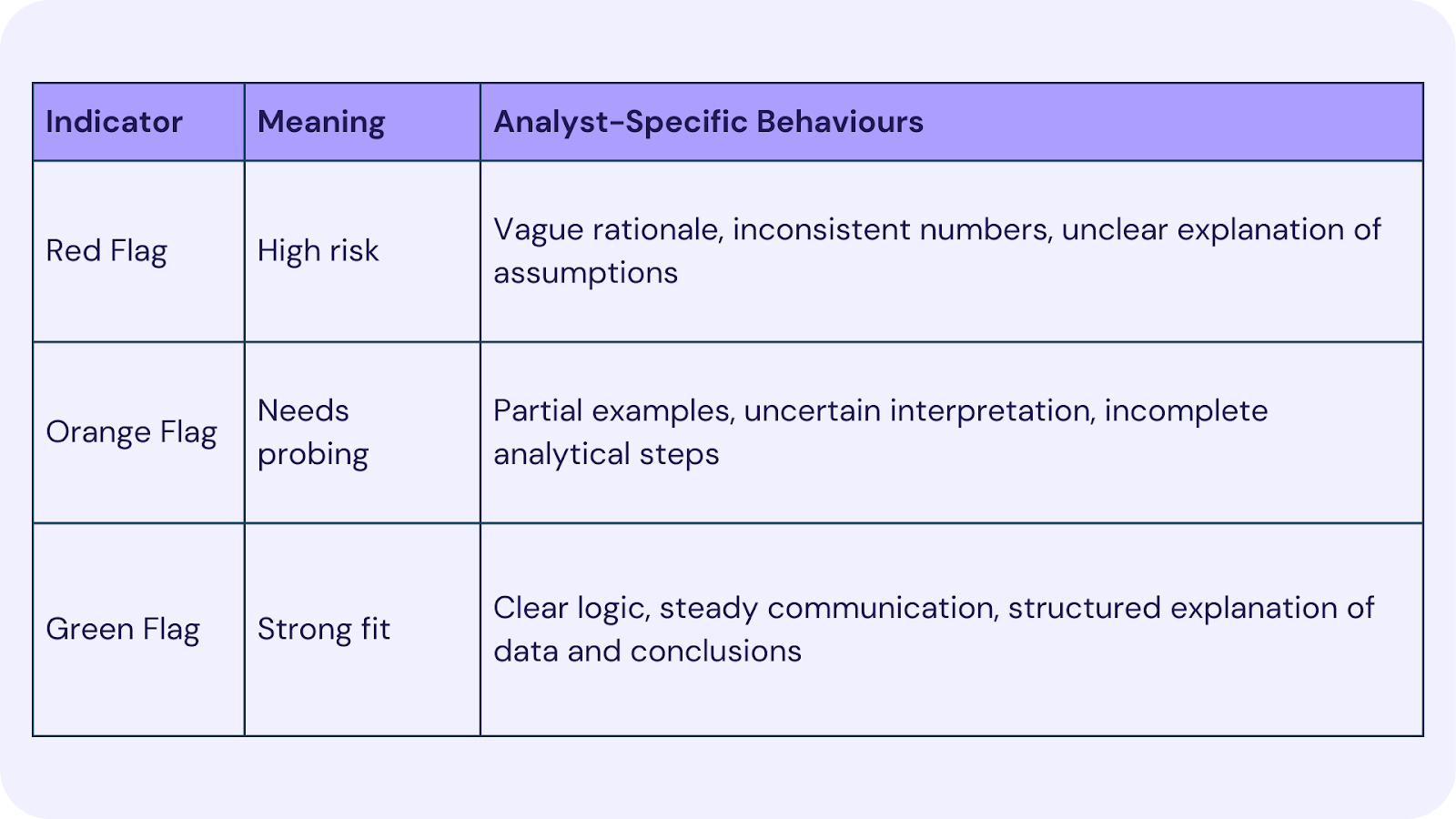 | Indicator | Meaning | Analyst-Specific Behaviours |
|---|---|---|
| Red Flag | High risk | Vague rationale, inconsistent numbers, unclear explanation of assumptions |
| Orange Flag | Needs probing | Partial examples, uncertain interpretation, incomplete analytical steps |
| Green Flag | Strong fit | Clear logic, steady communication, structured explanation of data and conclusions |